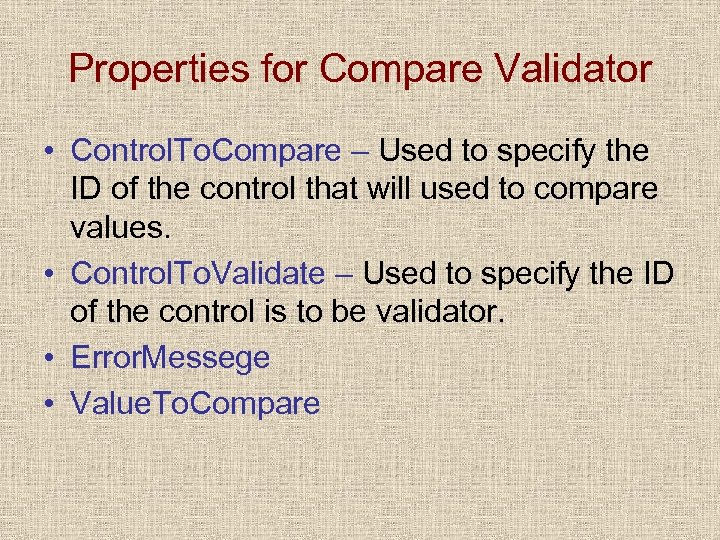 Properties for Compare Validator

• ControlToCompare – Used to specify the ID of the control that will used to compare values.
• ControlToValidate – Used to specify the ID of the control is to be validator.
• ErrorMessege
• ValueToCompare